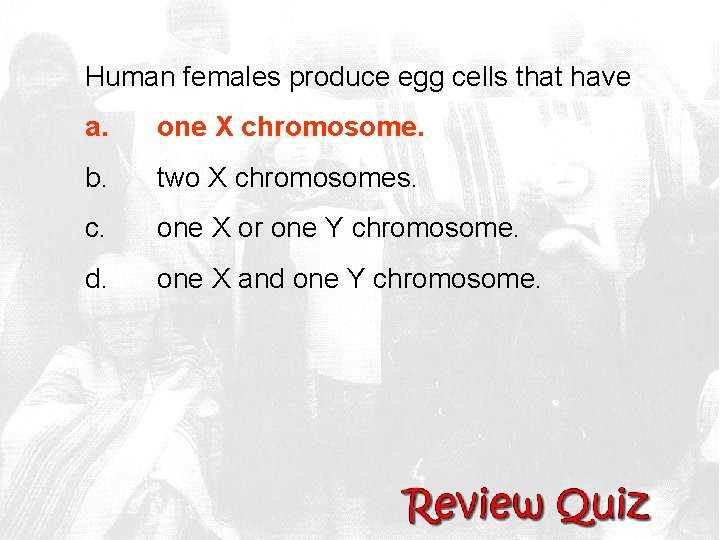 Human females produce egg cells that have

a. one X chromosome.

b. two X chromosomes.

c. one X or one Y chromosome.

d. one X and one Y chromosome.

Review Quiz